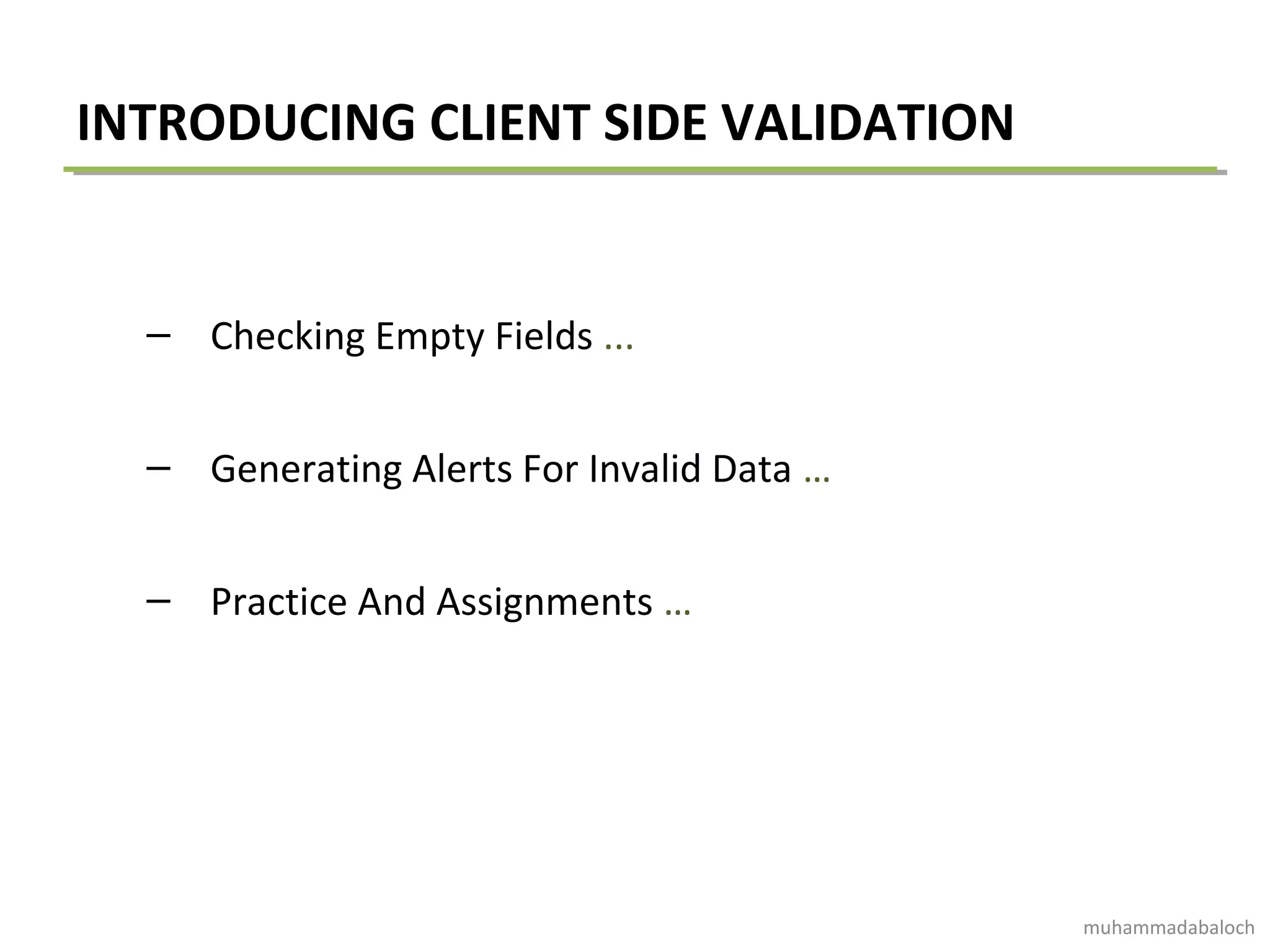 INTRODUCING CLIENT SIDE VALIDATION

– Checking Empty Fields ...

– Generating Alerts For Invalid Data …

– Practice And Assignments …

muhammadabaloch